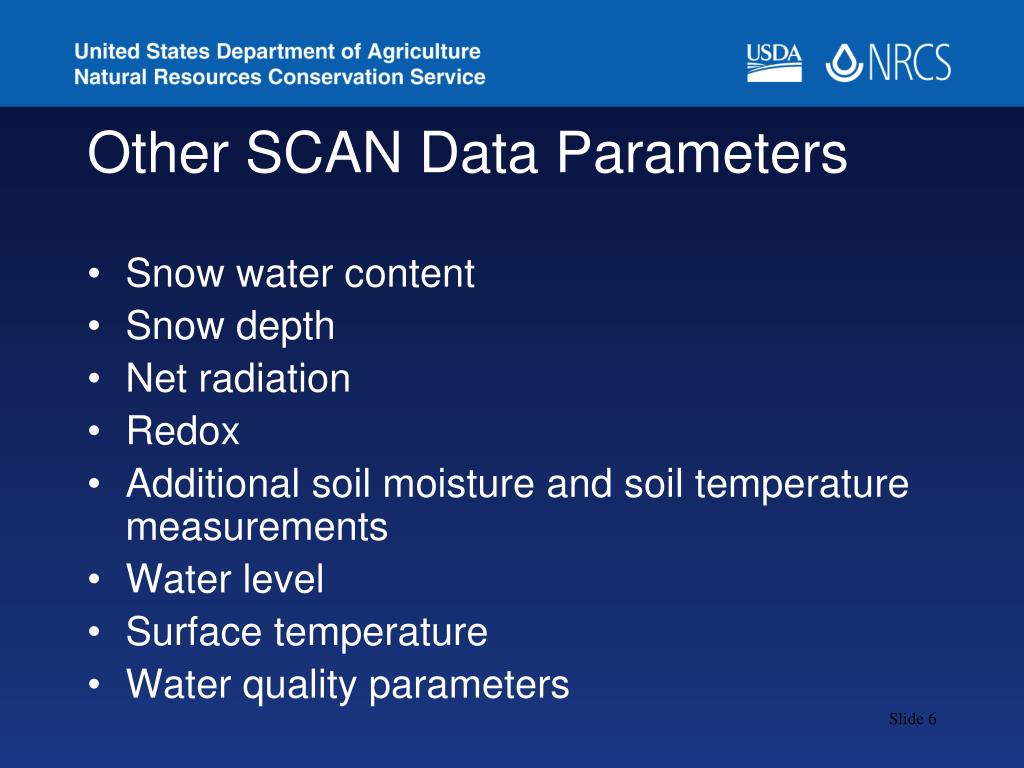 United States Department of Agriculture
Natural Resources Conservation Service

USDA NRCS

Other SCAN Data Parameters

• Snow water content
• Snow depth
• Net radiation
• Redox
• Additional soil moisture and soil temperature measurements
• Water level
• Surface temperature
• Water quality parameters

Slide 6